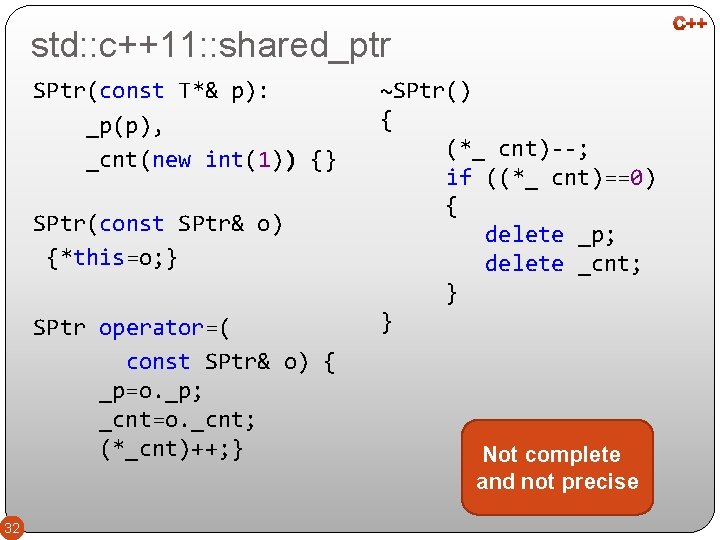 C++

std::c++11::shared_ptr

SPtr(const T*& p):
    _p(p),
    _cnt(new int(1)) {}

SPtr(const SPtr& o)
 {*this=o;}

SPtr operator=(
      const SPtr& o) {
   _p=o._p;
   _cnt=o._cnt;
   (*_cnt)++;}

~SPtr()
{
    (*_ cnt)--;
    if ((*_ cnt)==0)
    {
       delete _p;
       delete _cnt;
    }
}

Not complete and not precise

32